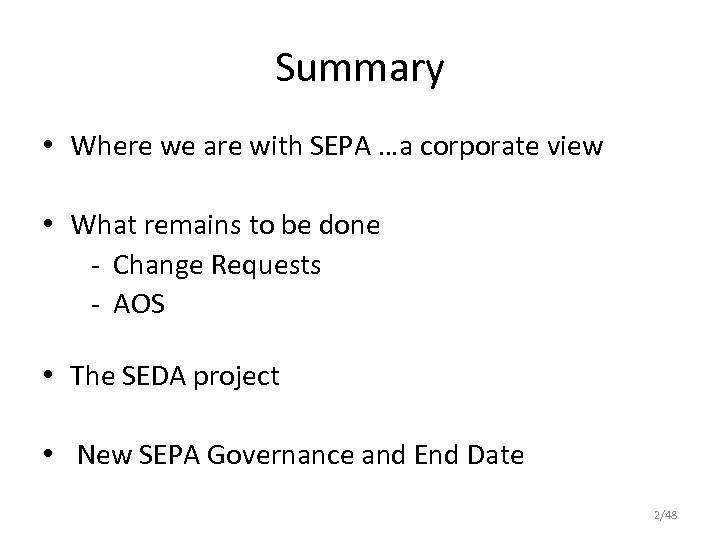 Summary

• Where we are with SEPA …a corporate view

• What remains to be done
- Change Requests
- AOS

• The SEDA project

• New SEPA Governance and End Date

2/48